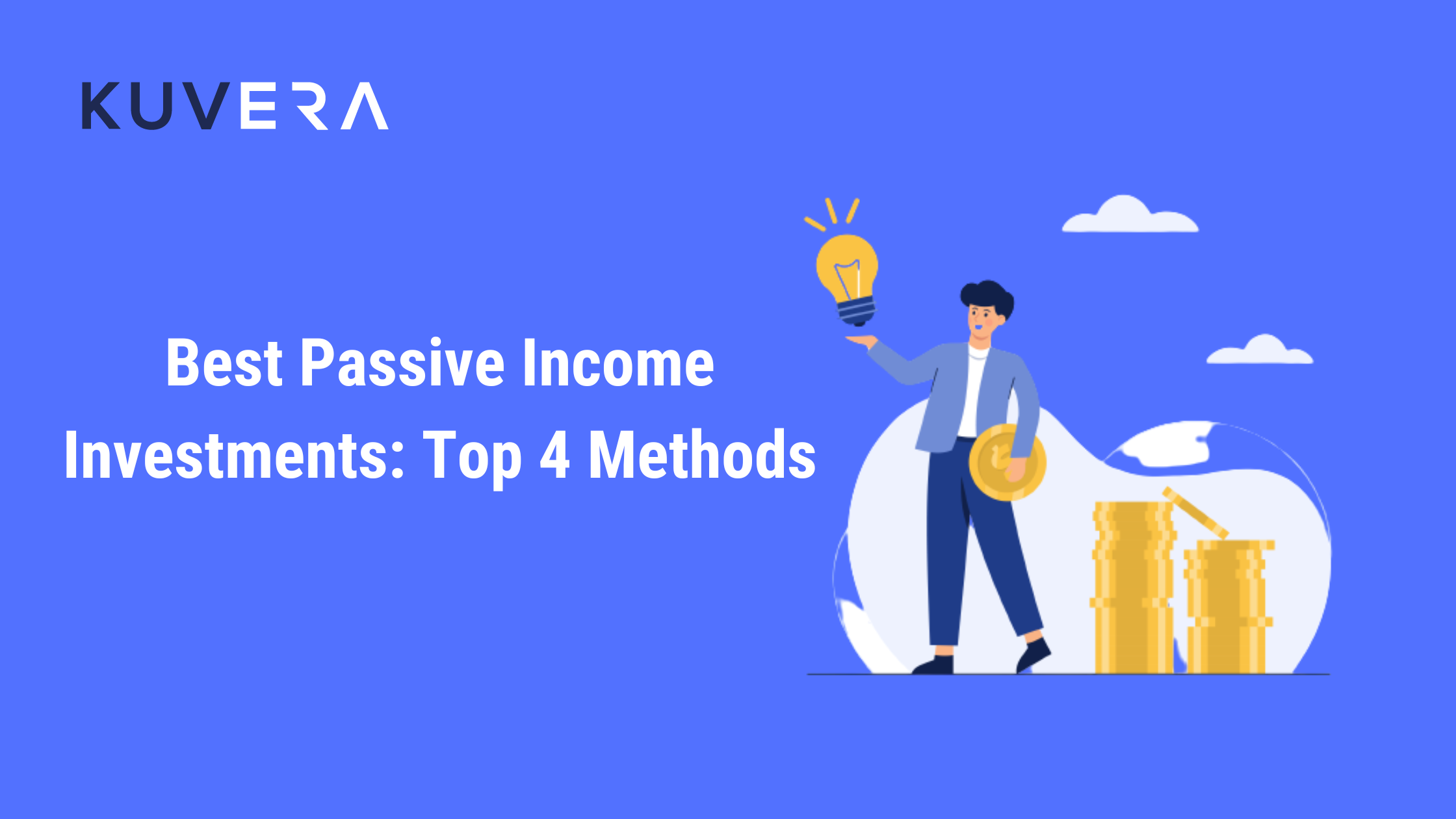 KUVERA

Best Passive Income Investments: Top 4 Methods